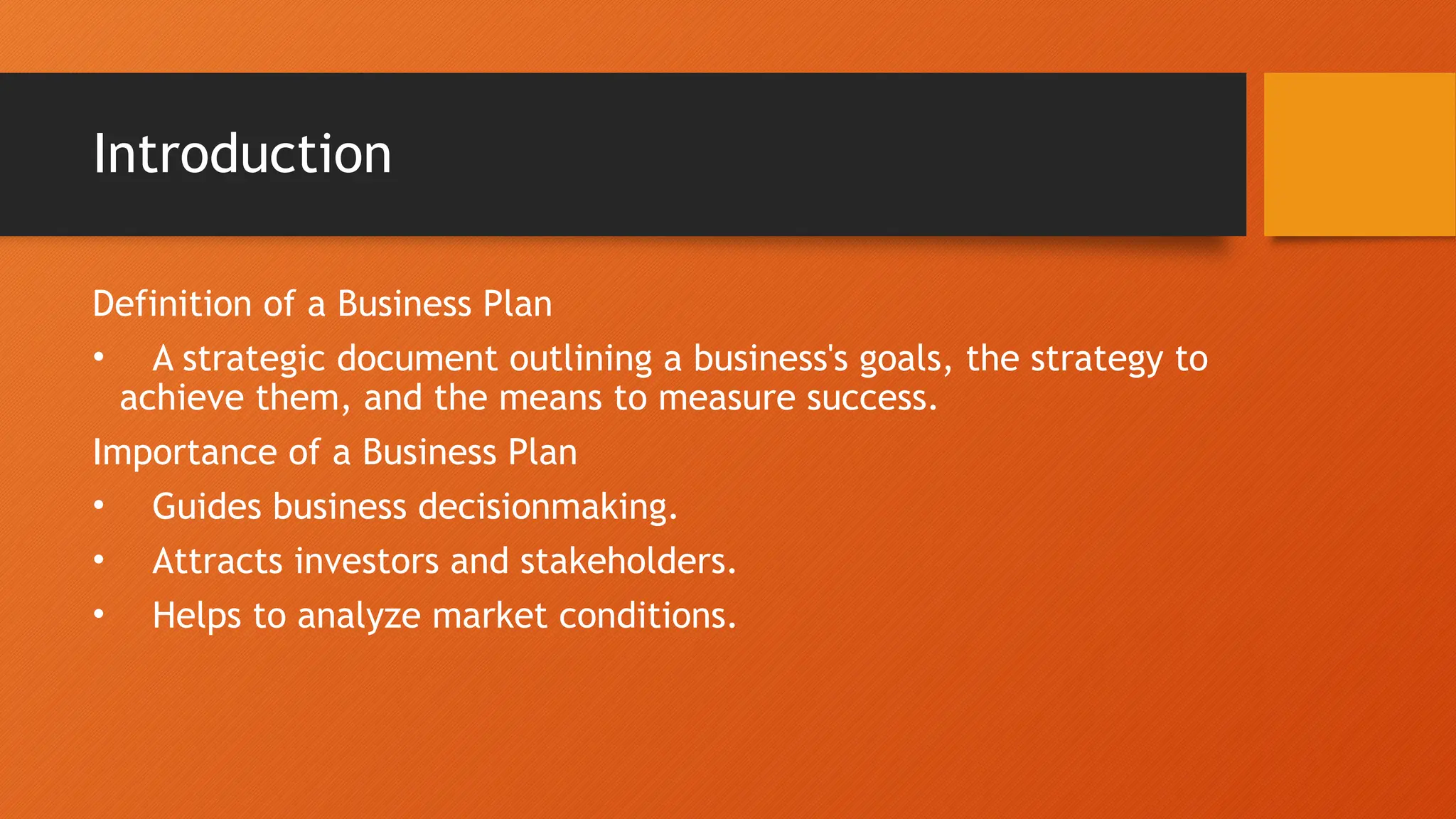 Introduction

Definition of a Business Plan

• A strategic document outlining a business's goals, the strategy to achieve them, and the means to measure success.

Importance of a Business Plan

• Guides business decisionmaking.

• Attracts investors and stakeholders.

• Helps to analyze market conditions.